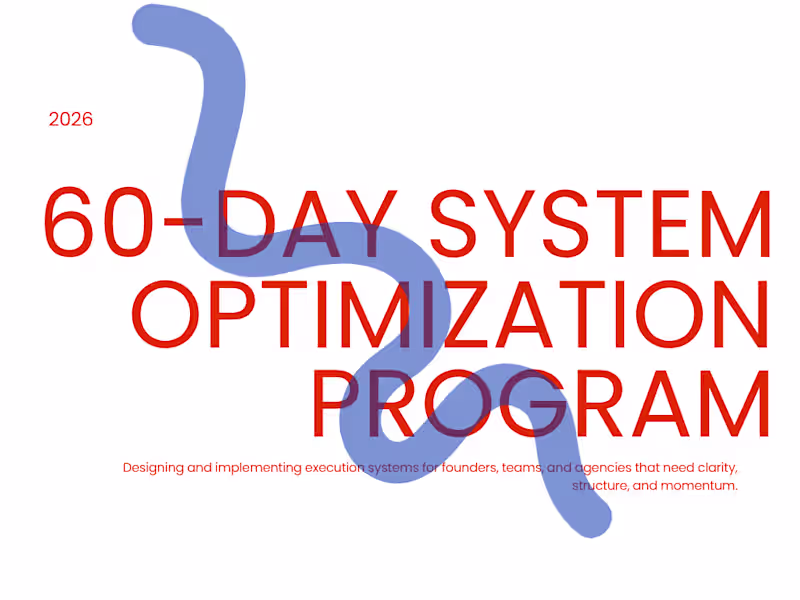 2026

60-DAY SYSTEM OPTIMIZATION PROGRAM

Designing and implementing execution systems for founders, teams, and agencies that need clarity, structure, and momentum.